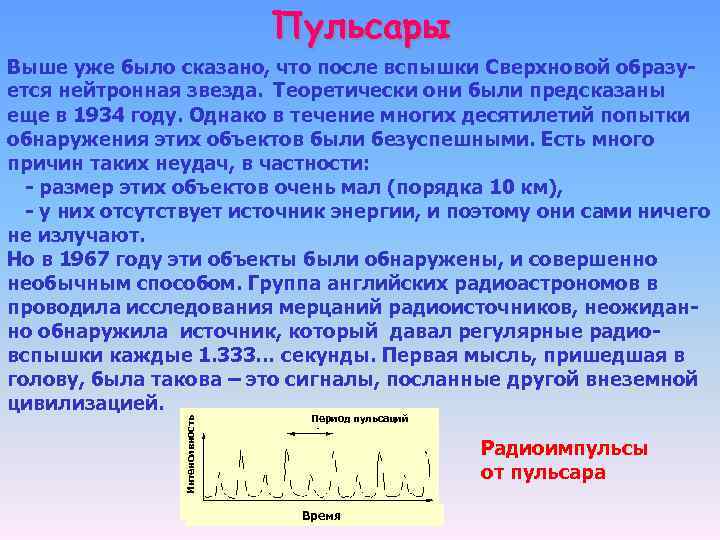 Пульсары

Выше уже было сказано, что после вспышки Сверхновой образуется нейтронная звезда. Теоретически они были предсказаны еще в 1934 году. Однако в течение многих десятилетий попытки обнаружения этих объектов были безуспешными. Есть много причин таких неудач, в частности:
- размер этих объектов очень мал (порядка 10 км),
- у них отсутствует источник энергии, и поэтому они сами ничего не излучают.
Но в 1967 году эти объекты были обнаружены, и совершенно необычным способом. Группа английских радиоастрономов в проводила исследования мерцаний радиоисточников, неожиданно обнаружила источник, который давал регулярные радиовспышки каждые 1.333... секунды. Первая мысль, пришедшая в голову, была такова – это сигналы, посланные другой внеземной цивилизацией.

Период пульсаций

Интенсивность

Время

Радиоимпульсы от пульсара